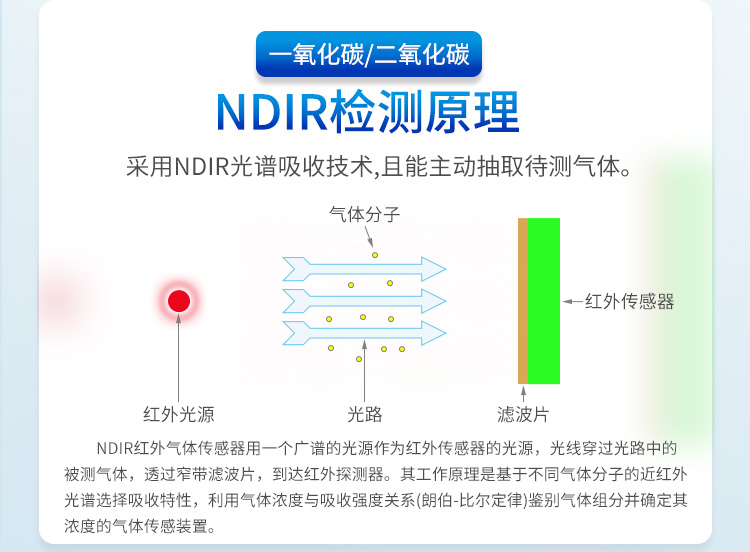 一氧化碳/二氧化碳

NDIR检测原理

采用NDIR光谱吸收技术,且能主动抽取待测气体。

气体分子

红外传感器

红外光源

光路

滤波片

NDIR红外气体传感器用一个广谱的光源作为红外传感器的光源，光线穿过光路中的被测气体，透过窄带滤波片，到达红外探测器。其工作原理是基于不同气体分子的近红外光谱选择吸收特性，利用气体浓度与吸收强度关系(朗伯-比尔定律)鉴别气体组分并确定其浓度的气体传感装置。